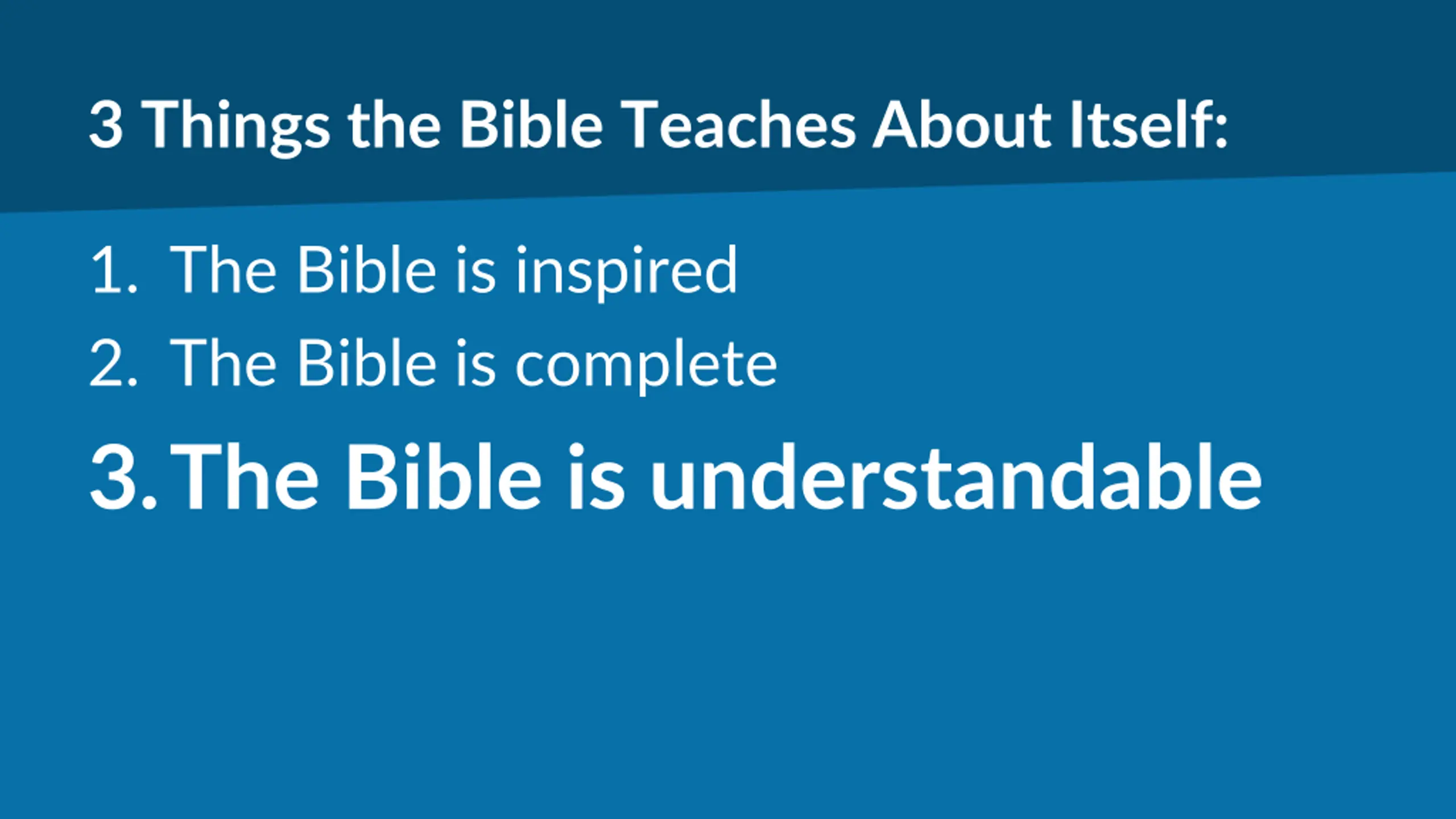 3 Things the Bible Teaches About Itself:

1. The Bible is inspired
2. The Bible is complete
3. The Bible is understandable